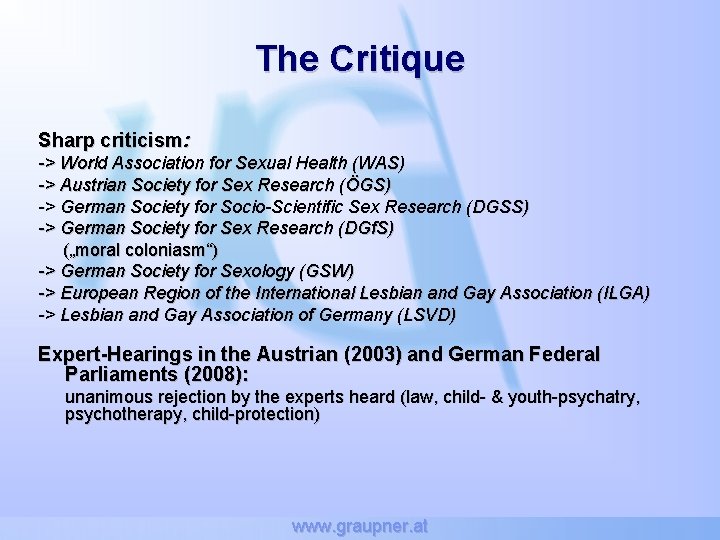 The Critique

Sharp criticism:
-> World Association for Sexual Health (WAS)
-> Austrian Society for Sex Research (ÖGS)
-> German Society for Socio-Scientific Sex Research (DGSS)
-> German Society for Sex Research (DGfS)
(„moral coloniasm“)
-> German Society for Sexology (GSW)
-> European Region of the International Lesbian and Gay Association (ILGA)
-> Lesbian and Gay Association of Germany (LSVD)

Expert-Hearings in the Austrian (2003) and German Federal Parliaments (2008):
unanimous rejection by the experts heard (law, child- & youth-psychatry, psychotherapy, child-protection)

www.graupner.at